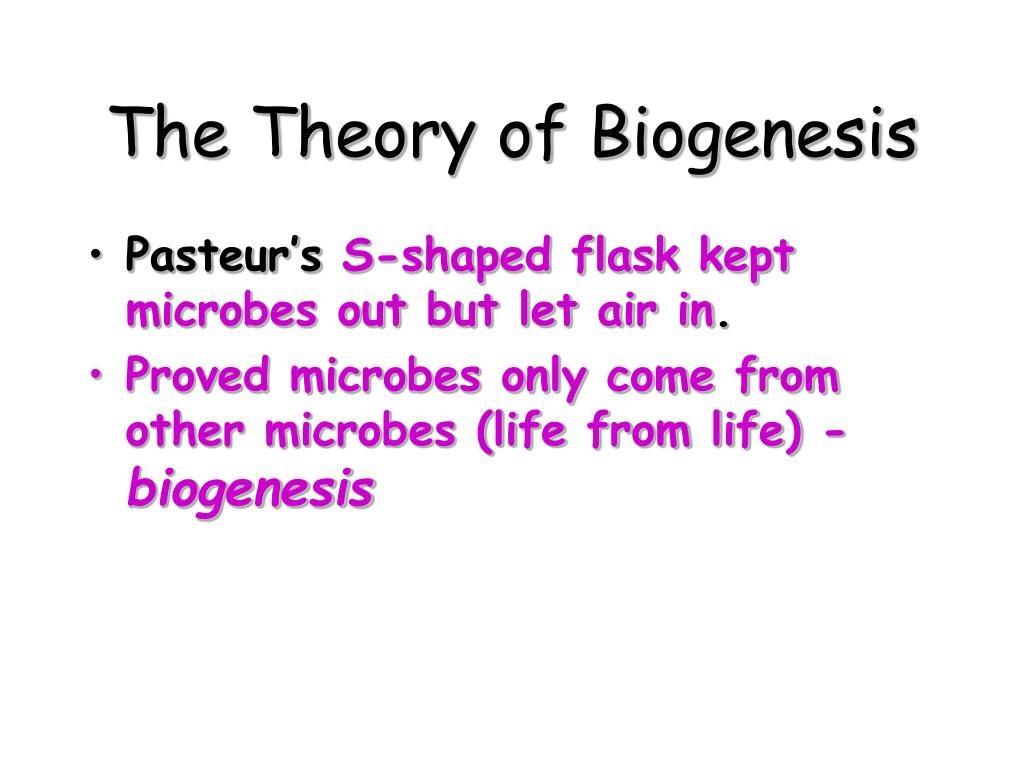 The Theory of Biogenesis

• Pasteur's S-shaped flask kept microbes out but let air in.

• Proved microbes only come from other microbes (life from life) - biogenesis